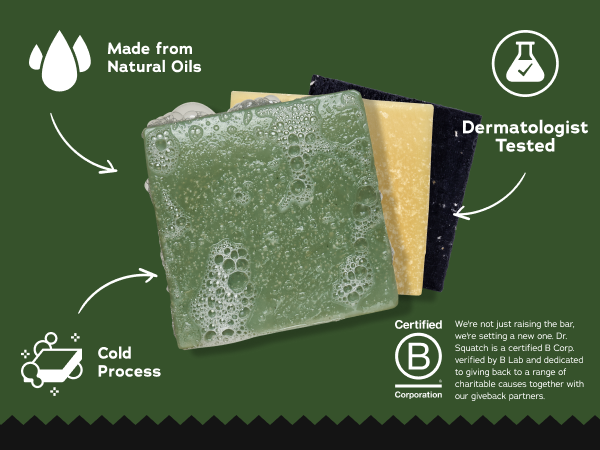 Made from
Natural Oils

Dermatologist
Tested

Cold
Process

Certified
B
Corporation

We're not just raising the bar, we're setting a new one. Dr. Squatch is a certified B Corp. verified by B Lab and dedicated to giving back to a range of charitable causes together with our giveback partners.